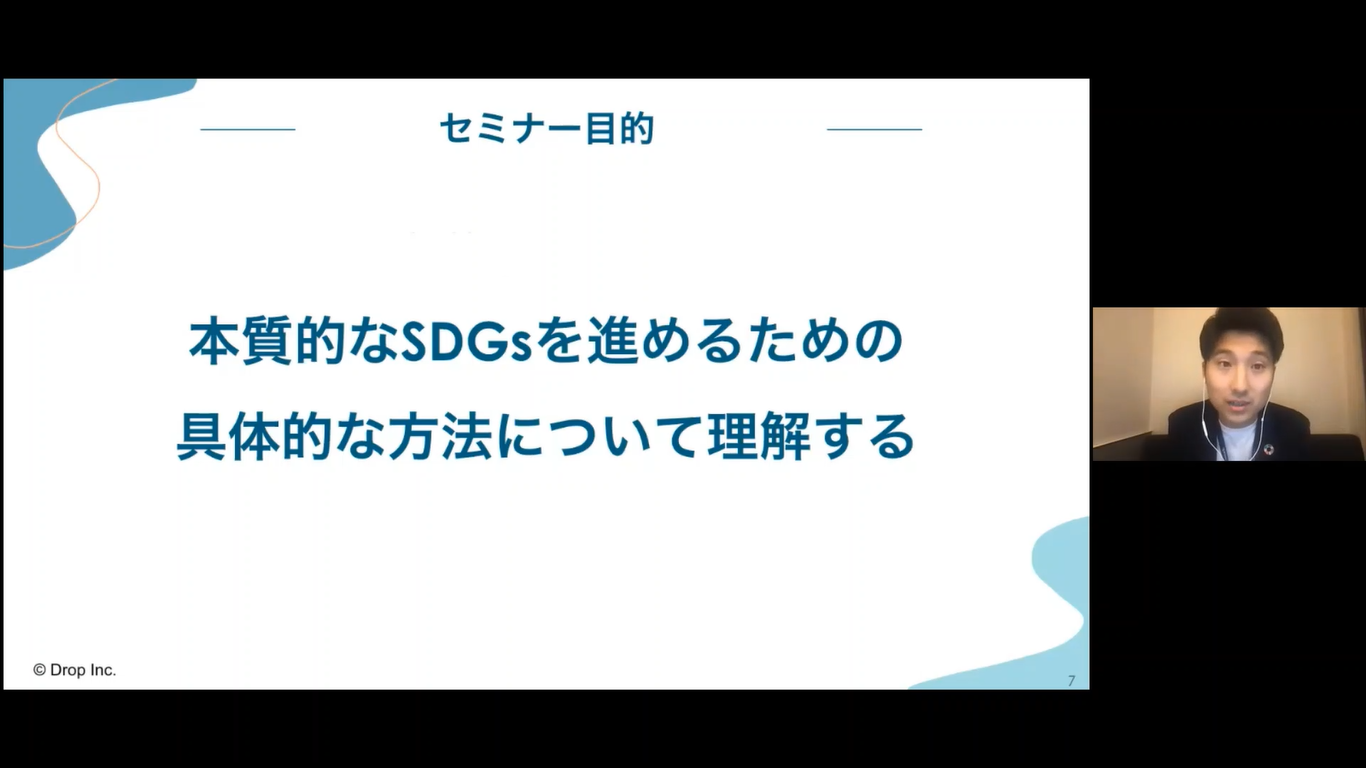 セミナー目的

本質的なSDGsを進めるための
具体的な方法について理解する

© Drop Inc.

7